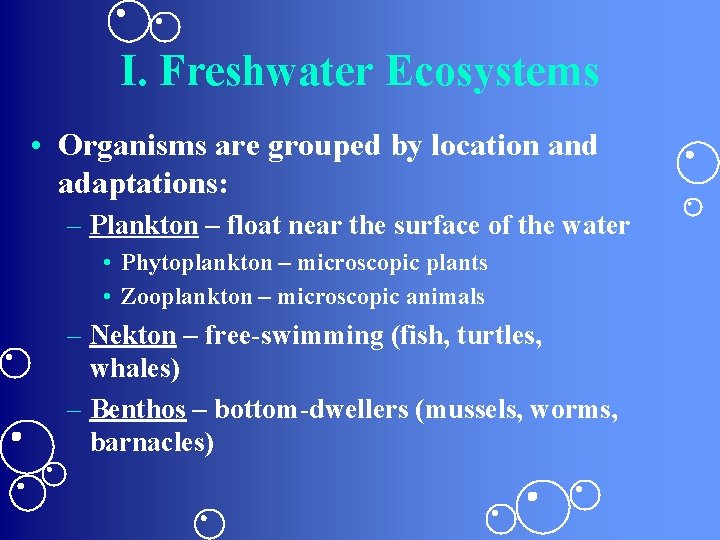 I. Freshwater Ecosystems

• Organisms are grouped by location and adaptations:

– Plankton – float near the surface of the water

• Phytoplankton – microscopic plants

• Zooplankton – microscopic animals

– Nekton – free-swimming (fish, turtles, whales)

– Benthos – bottom-dwellers (mussels, worms, barnacles)